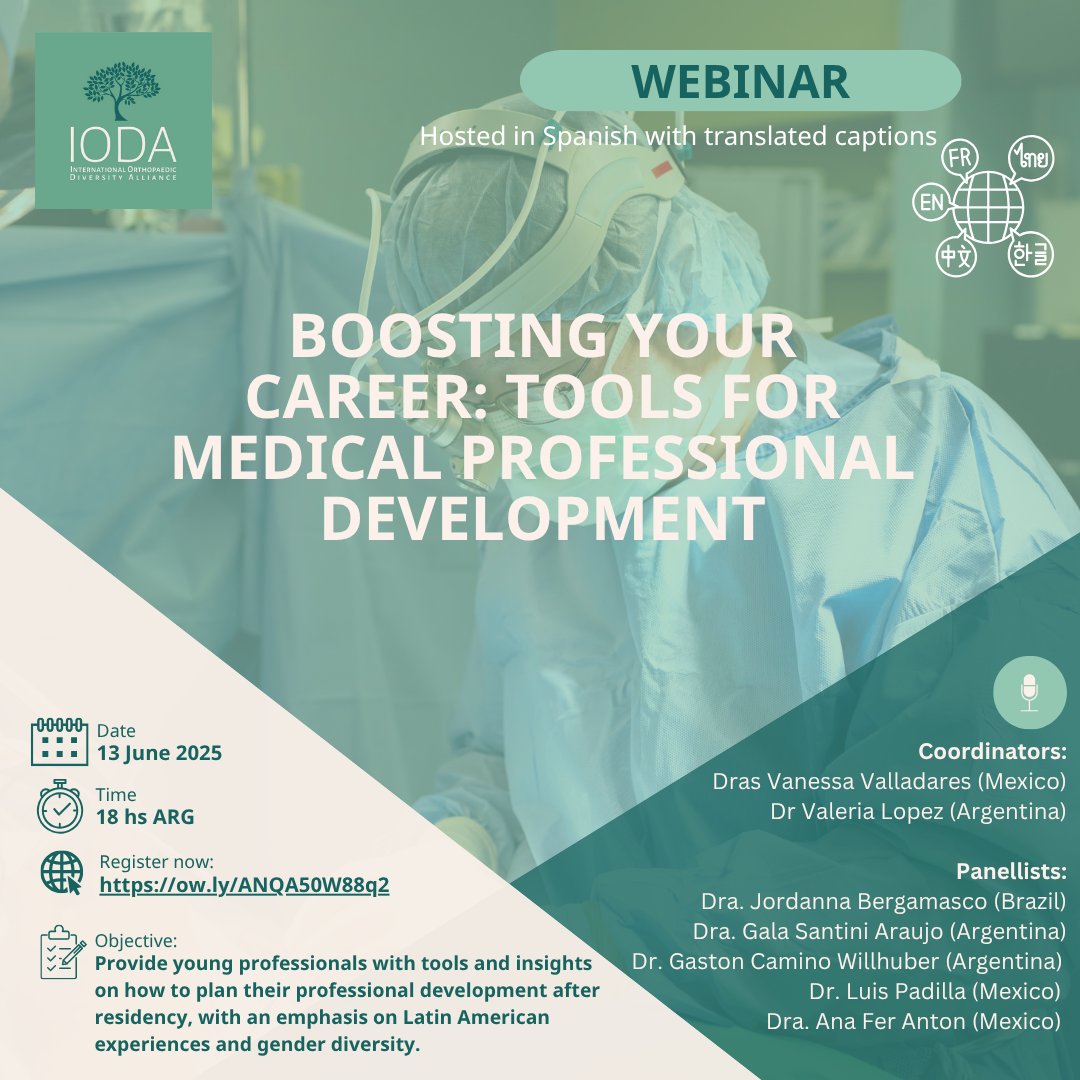 IODA
INTERNATIONAL ORTHOPAEDIC DIVERSITY ALLIANCE

WEBINAR

Hosted in Spanish with translated captions

FR
ไทย
EN
中文
한글

BOOSTING YOUR CAREER: TOOLS FOR MEDICAL PROFESSIONAL DEVELOPMENT

Date
13 June 2025

Time
18 hs ARG

Register now:
https://ow.ly/ANQA50W88q2

Objective:
Provide young professionals with tools and insights on how to plan their professional development after residency, with an emphasis on Latin American experiences and gender diversity.

Coordinators:
Dras Vanessa Valladares (Mexico)
Dr Valeria Lopez (Argentina)

Panellists:
Dra. Jordanna Bergamasco (Brazil)
Dra. Gala Santini Araujo (Argentina)
Dr. Gaston Camino Willhuber (Argentina)
Dr. Luis Padilla (Mexico)
Dra. Ana Fer Anton (Mexico)